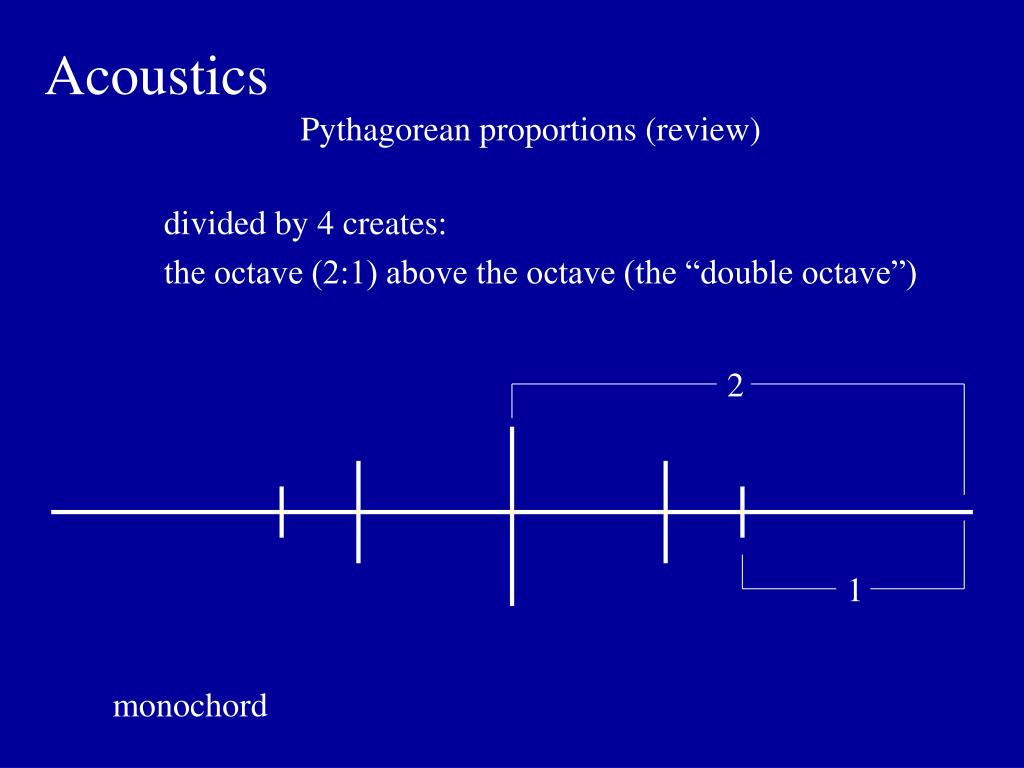 Acoustics

Pythagorean proportions (review)

divided by 4 creates:
the octave (2:1) above the octave (the “double octave”)

2

1

monochord